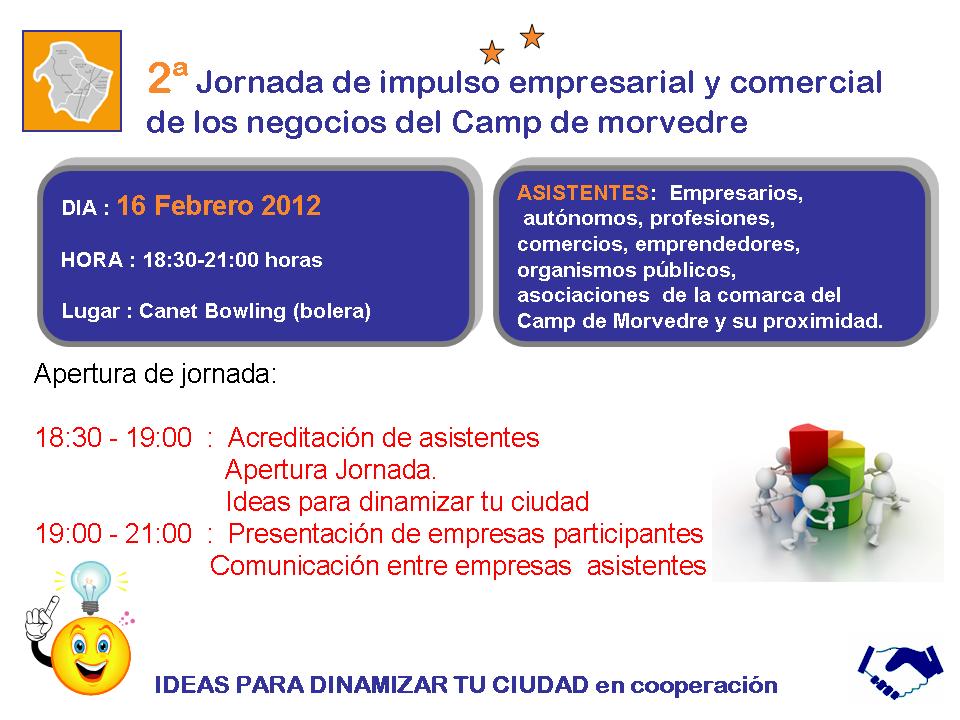 2ª Jornada de impulso empresarial y comercial de los negocios del Camp de morvedre

DIA : 16 Febrero 2012

HORA : 18:30-21:00 horas

Lugar : Canet Bowling (bolera)

ASISTENTES: Empresarios, autónomos, profesiones, comercios, emprendedores, organismos públicos, asociaciones de la comarca del Camp de Morvedre y su proximidad.

Apertura de jornada:

18:30 - 19:00 : Acreditación de asistentes
Apertura Jornada.
Ideas para dinamizar tu ciudad
19:00 - 21:00 : Presentación de empresas participantes
Comunicación entre empresas asistentes

IDEAS PARA DINAMIZAR TU CIUDAD en cooperación